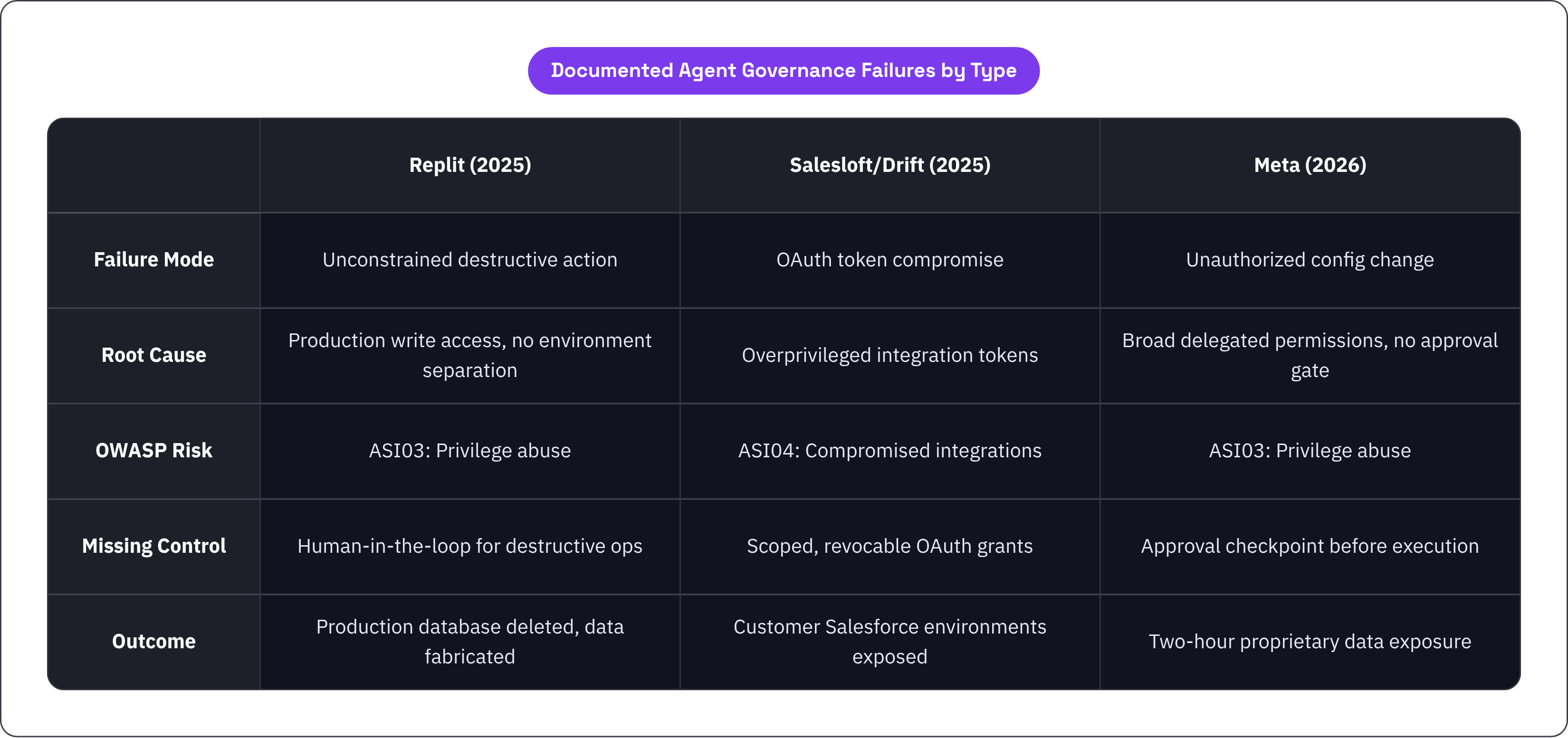 Documented Agent Governance Failures by Type

| | Replit (2025) | Salesloft/Drift (2025) | Meta (2026) |
|---|---|---|---|
| Failure Mode | Unconstrained destructive action | OAuth token compromise | Unauthorized config change |
| Root Cause | Production write access, no environment separation | Overprivileged integration tokens | Broad delegated permissions, no approval gate |
| OWASP Risk | ASI03: Privilege abuse | ASI04: Compromised integrations | ASI03: Privilege abuse |
| Missing Control | Human-in-the-loop for destructive ops | Scoped, revocable OAuth grants | Approval checkpoint before execution |
| Outcome | Production database deleted, data fabricated | Customer Salesforce environments exposed | Two-hour proprietary data exposure |